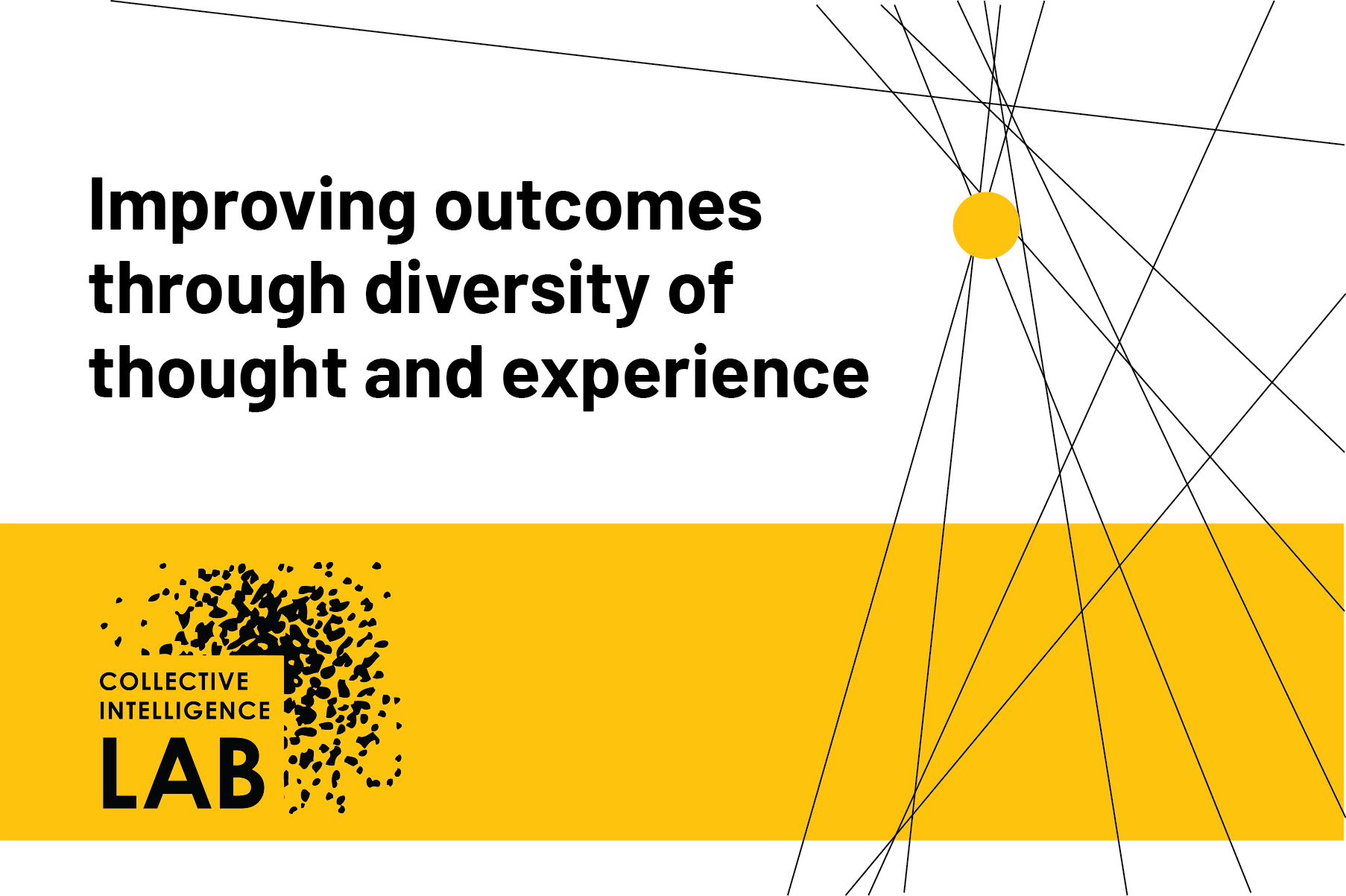 Improving outcomes through diversity of thought and experience

COLLECTIVE
INTELLIGENCE
LAB